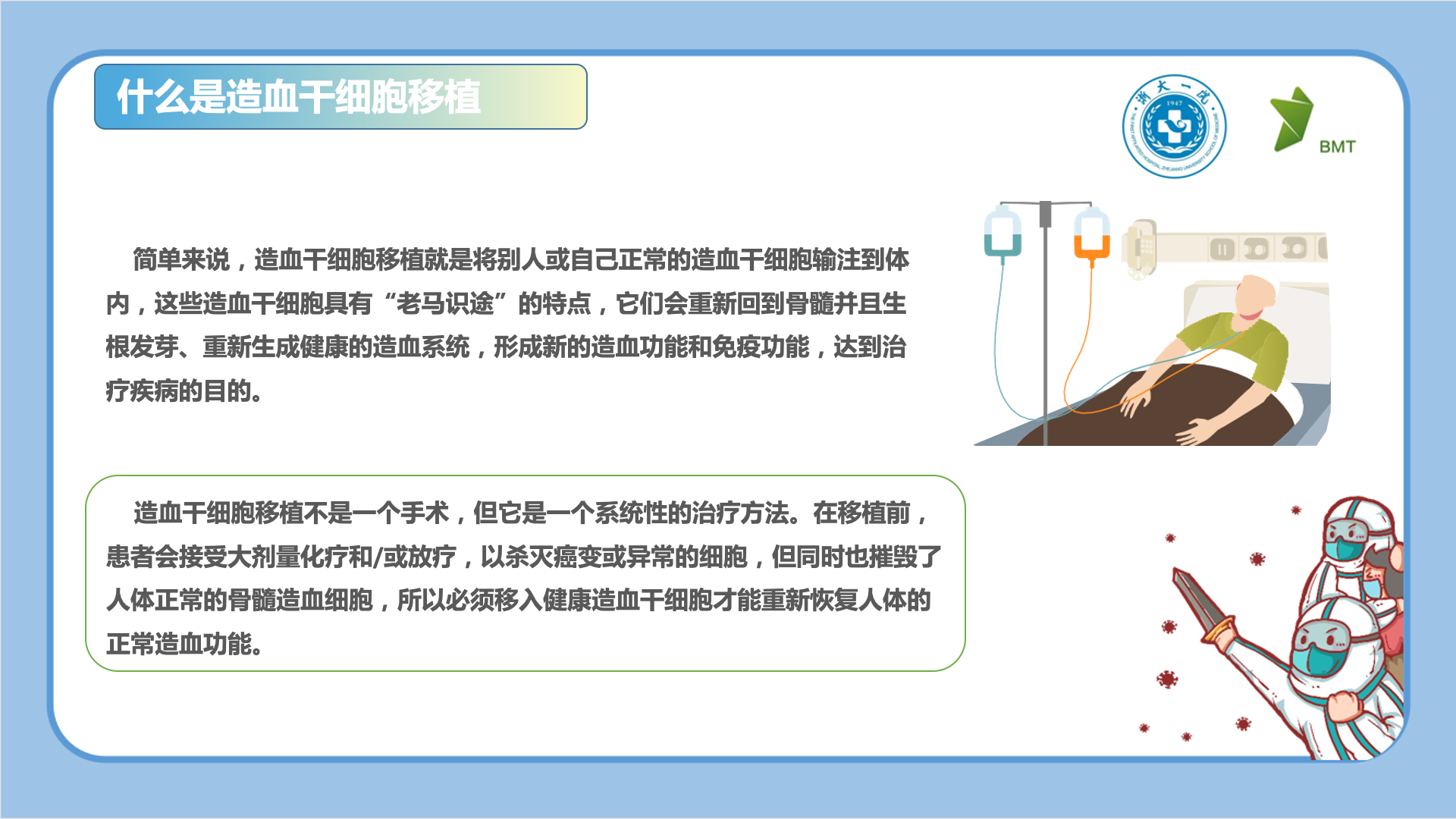 什么是造血干细胞移植

浙大一院

1947

BMT

简单来说，造血干细胞移植就是将别人或自己正常的造血干细胞输注到体内，这些造血干细胞具有“老马识途”的特点，它们会重新回到骨髓并且生根发芽、重新生成健康的造血系统，形成新的造血功能和免疫功能，达到治疗疾病的目的。

造血干细胞移植不是一个手术，但它是一个系统性的治疗方法。在移植前，患者会接受大剂量化疗和/或放疗，以杀灭癌变或异常的细胞，但同时也摧毁了人体正常的骨髓造血细胞，所以必须移入健康造血干细胞才能重新恢复人体的正常造血功能。